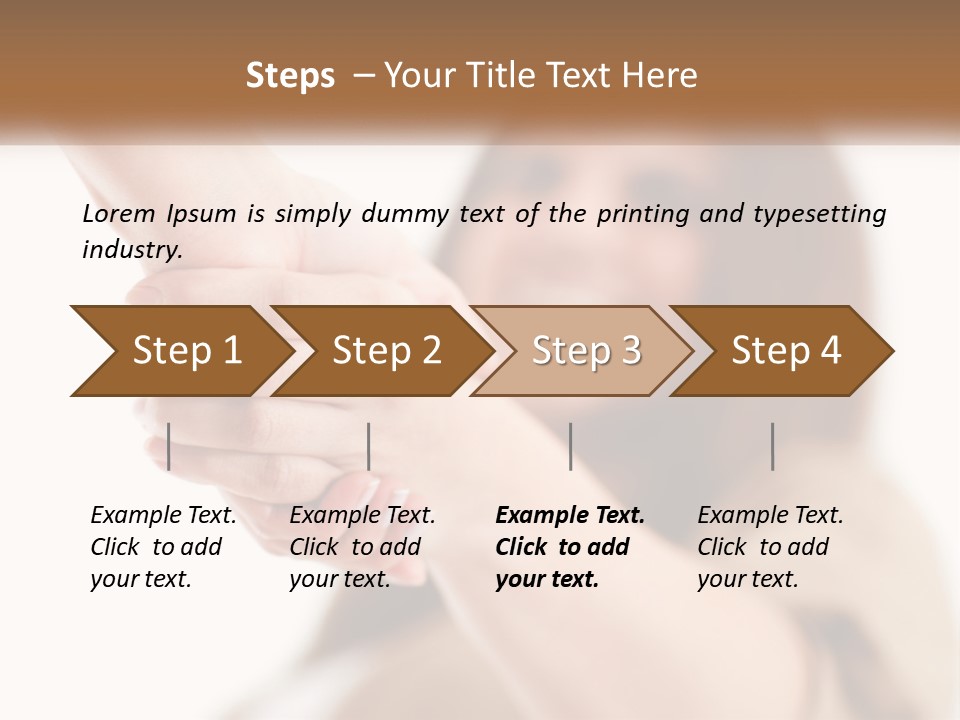 Steps – Your Title Text Here

Lorem Ipsum is simply dummy text of the printing and typesetting industry.

Step 1

Step 2

Step 3

Step 4

Example Text. Click to add your text.

Example Text. Click to add your text.

Example Text. Click to add your text.

Example Text. Click to add your text.